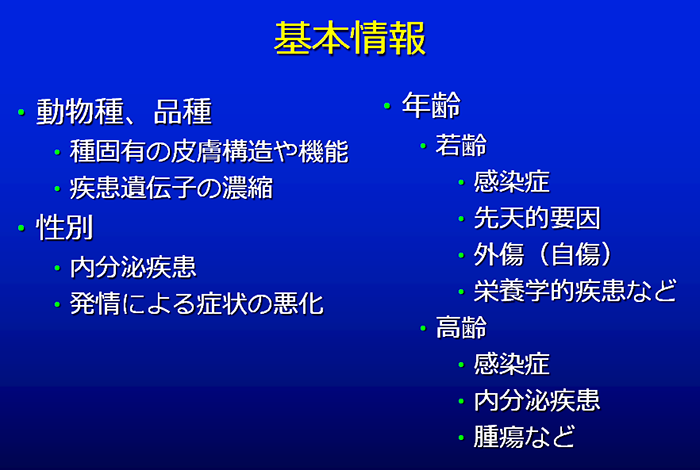 基本情報

• 動物種、品種
  • 種固有の皮膚構造や機能
  • 疾患遺伝子の濃縮
• 性別
  • 内分泌疾患
  • 発情による症状の悪化

• 年齢
  • 若齢
    • 感染症
    • 先天的要因
    • 外傷（自傷）
    • 栄養学的疾患など
  • 高齢
    • 感染症
    • 内分泌疾患
    • 腫瘍など